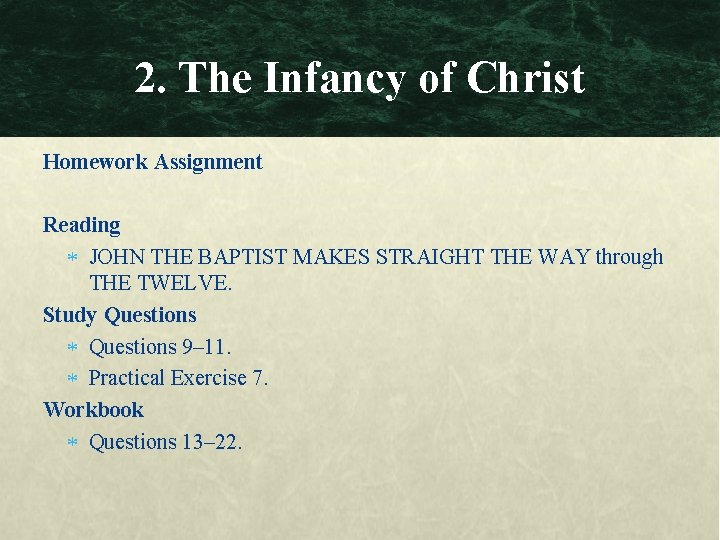 2. The Infancy of Christ

Homework Assignment

Reading

* JOHN THE BAPTIST MAKES STRAIGHT THE WAY through THE TWELVE.

Study Questions

* Questions 9–11.
* Practical Exercise 7.

Workbook

* Questions 13–22.